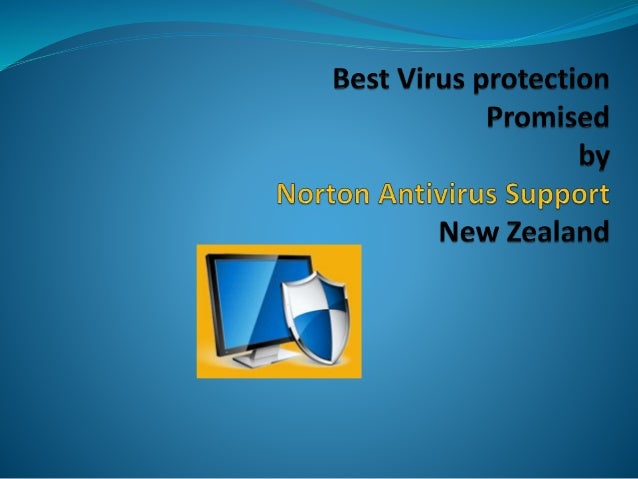 Best Virus protection Promised by Norton Antivirus Support New Zealand